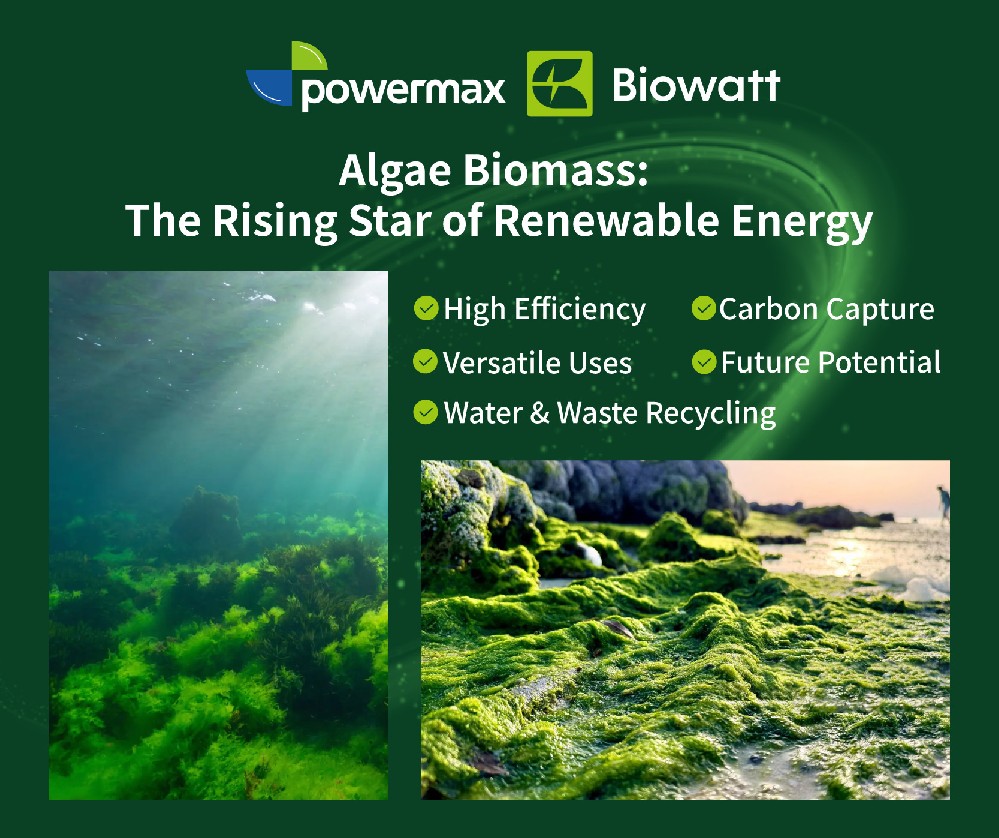 powermax Biowatt

Algae Biomass:
The Rising Star of Renewable Energy

High Efficiency
Carbon Capture
Versatile Uses
Future Potential
Water & Waste Recycling